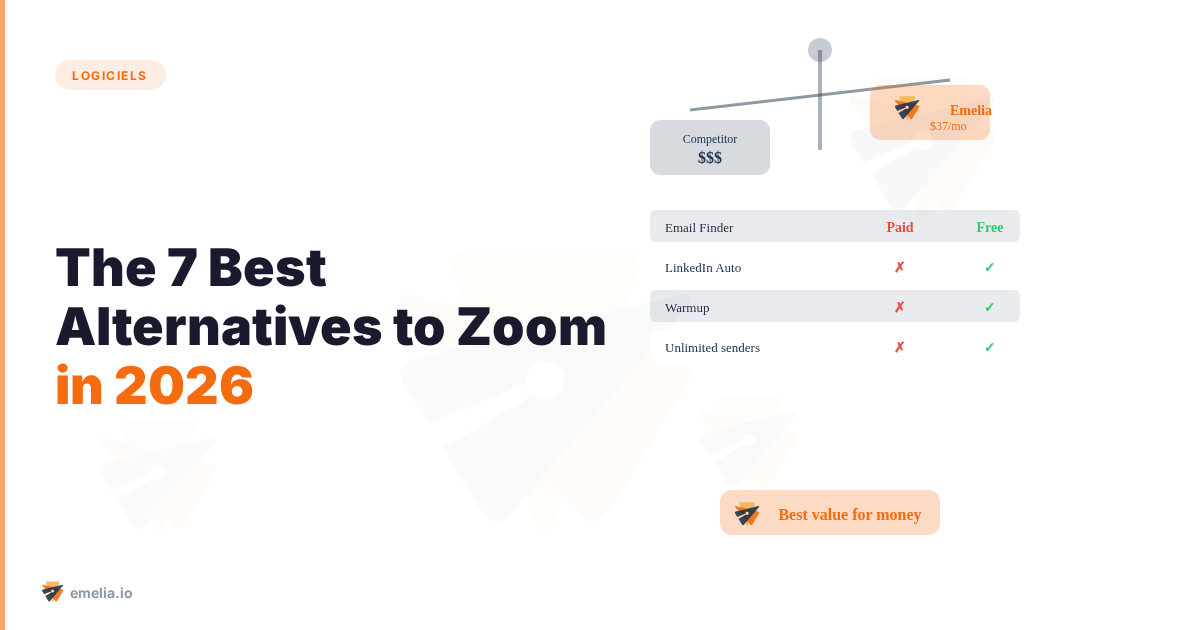 LOGICIELS

The 7 Best Alternatives to Zoom in 2026

Competitor
$$$

Emelia
$37/mo

| Email Finder | Paid | Free |
|---|---|---|
| LinkedIn Auto | ✗ | ✓ |
| Warmup | ✗ | ✓ |
| Unlimited senders | ✗ | ✓ |

Best value for money

emelia.io